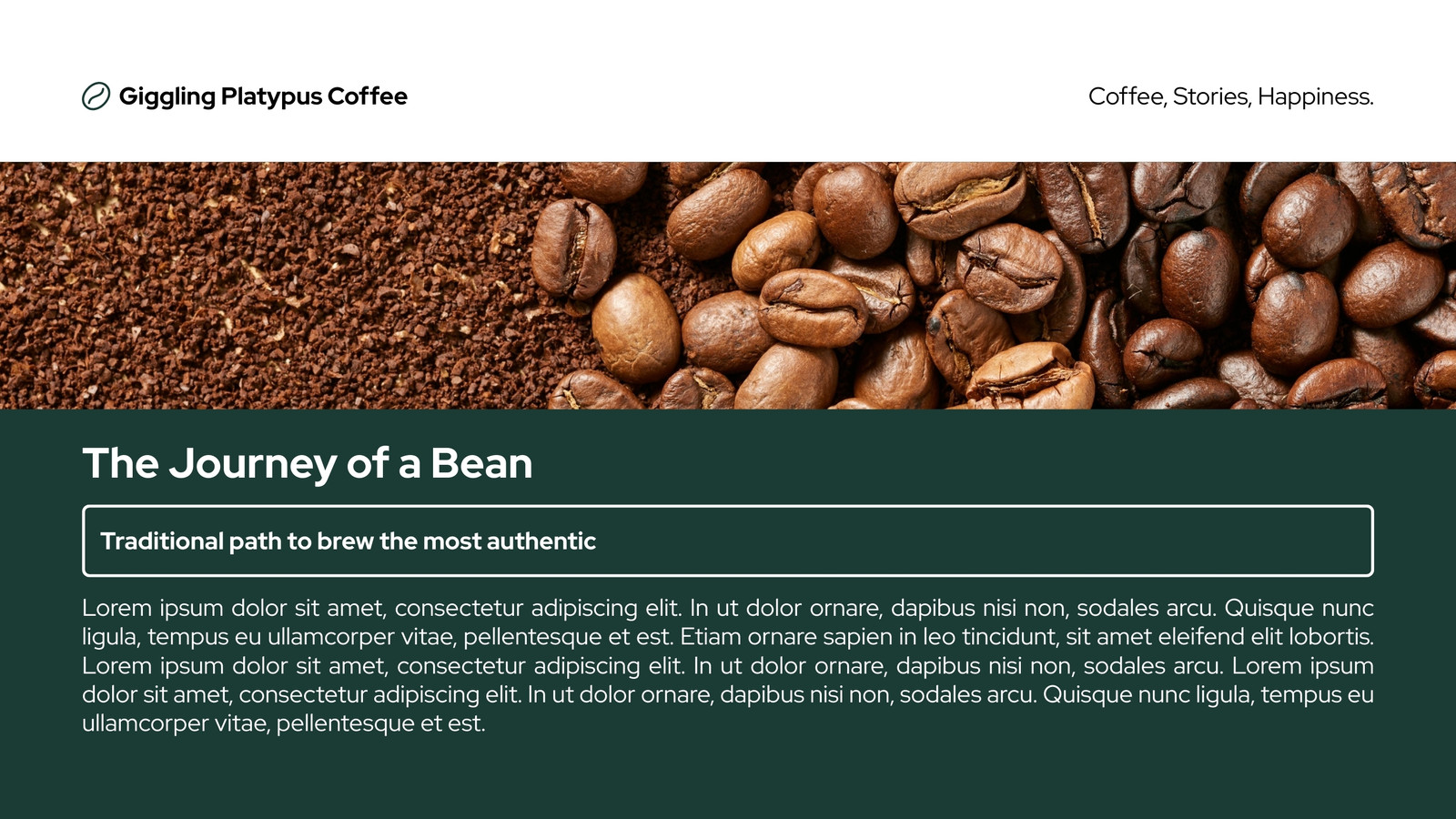 Giggling Platypus Coffee

Coffee, Stories, Happiness.

The Journey of a Bean

Traditional path to brew the most authentic

Lorem ipsum dolor sit amet, consectetur adipiscing elit. In ut dolor ornare, dapibus nisi non, sodales arcu. Quisque nunc ligula, tempus eu ullamcorper vitae, pellentesque et est. Etiam ornare sapien in leo tincidunt, sit amet eleifend elit lobortis. Lorem ipsum dolor sit amet, consectetur adipiscing elit. In ut dolor ornare, dapibus nisi non, sodales arcu. Lorem ipsum dolor sit amet, consectetur adipiscing elit. In ut dolor ornare, dapibus nisi non, sodales arcu. Quisque nunc ligula, tempus eu ullamcorper vitae, pellentesque et est.